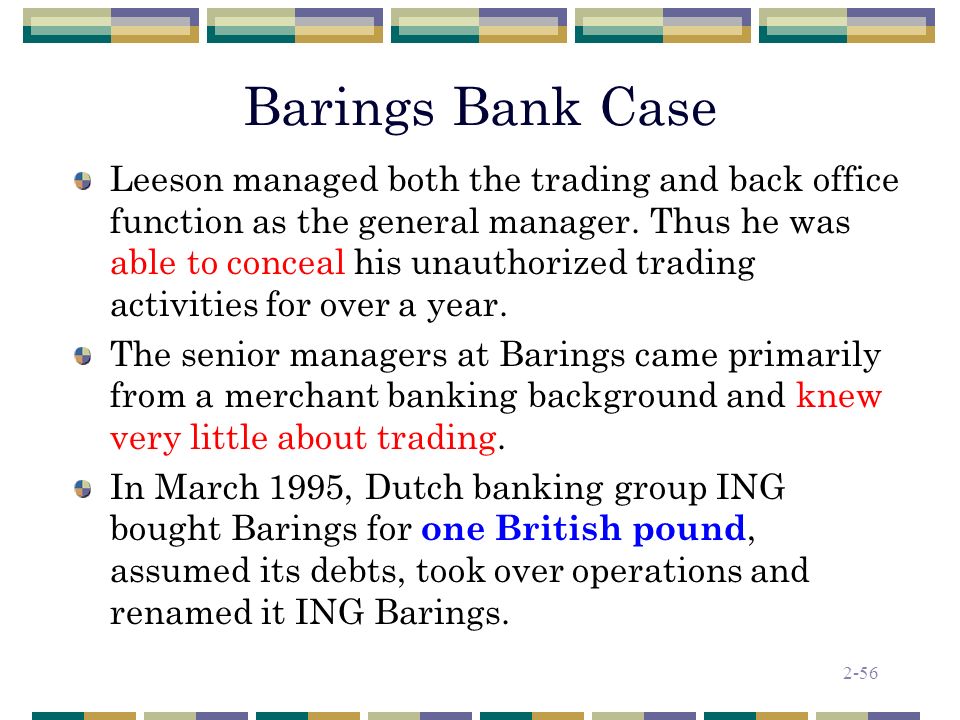 Barings Bank Case

Leeson managed both the trading and back office function as the general manager. Thus he was able to conceal his unauthorized trading activities for over a year.

The senior managers at Barings came primarily from a merchant banking background and knew very little about trading.

In March 1995, Dutch banking group ING bought Barings for one British pound, assumed its debts, took over operations and renamed it ING Barings.

2-56